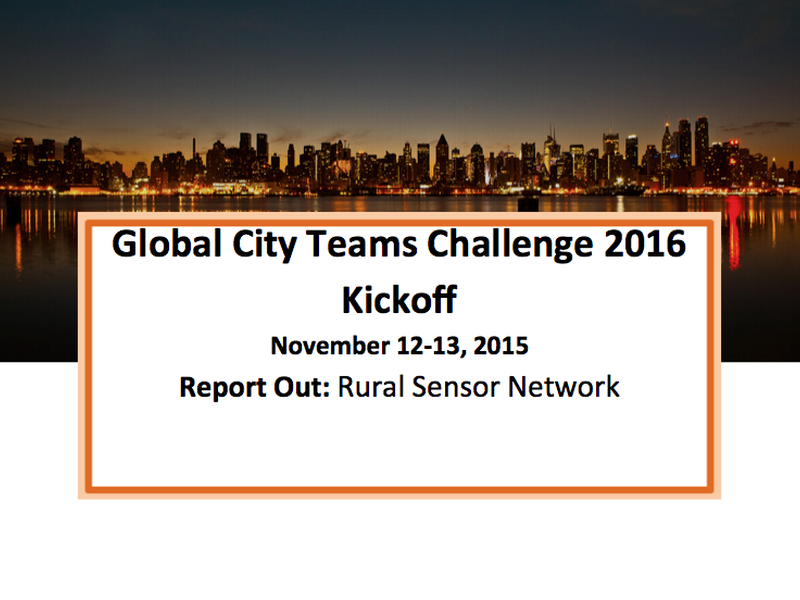 Global City Teams Challenge 2016
Kickoff

November 12-13, 2015

Report Out: Rural Sensor Network